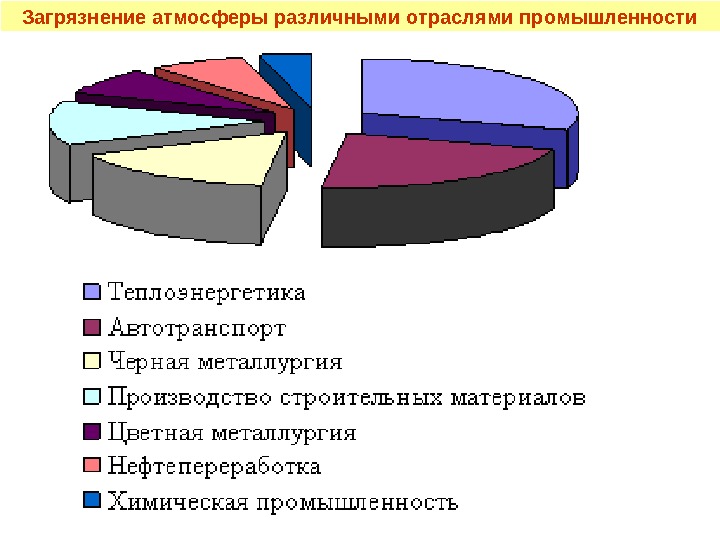 Загрязнение атмосферы различными отраслями промышленности

Теплоэнергетика
Автотранспорт
Черная металлургия
Производство строительных материалов
Цветная металлургия
Нефтепереработка
Химическая промышленность